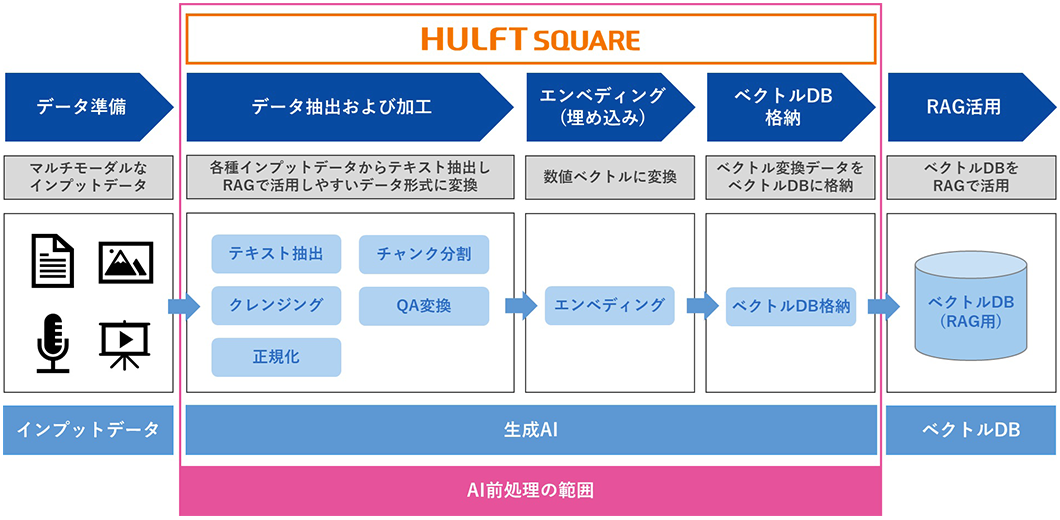 HULFT SQUARE

データ準備

データ抽出および加工

エンベディング（埋め込み）

ベクトルDB格納

RAG活用

マルチモーダルなインプットデータ

各種インプットデータからテキスト抽出しRAGで活用しやすいデータ形式に変換

数値ベクトルに変換

ベクトル変換データをベクトルDBに格納

ベクトルDBをRAGで活用

テキスト抽出

チャンク分割

クレンジング

QA変換

正規化

エンベディング

ベクトルDB格納

ベクトルDB（RAG用）

インプットデータ

生成AI

ベクトルDB

AI前処理の範囲